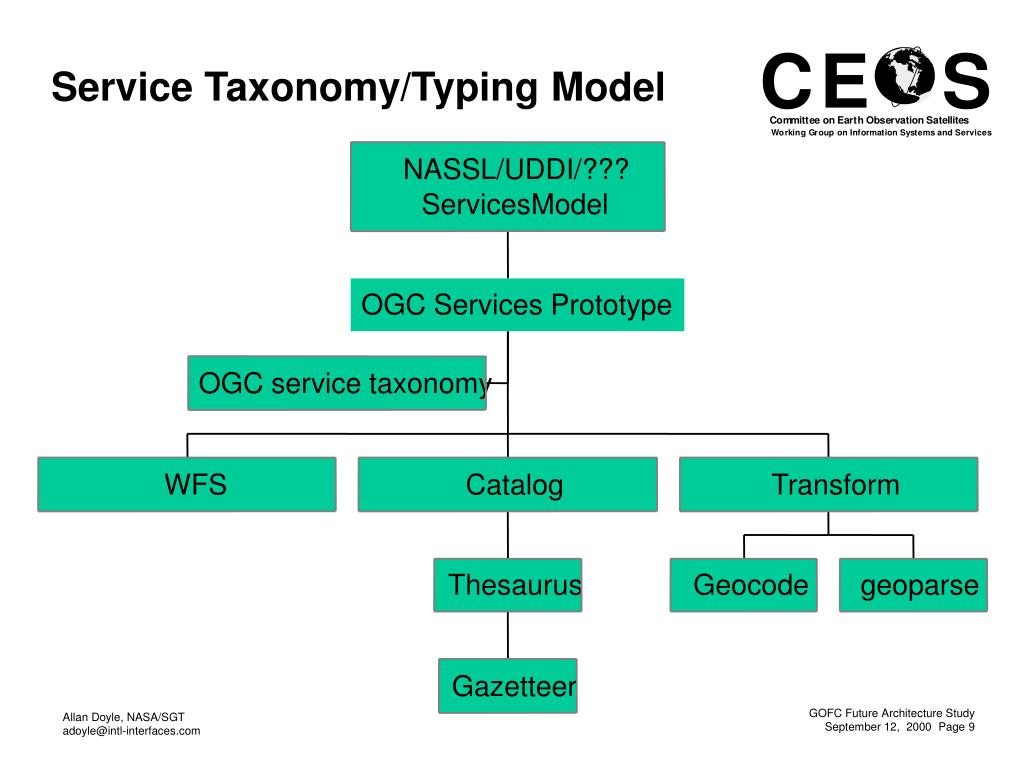 Service Taxonomy/Typing Model

CEOS
Committee on Earth Observation Satellites
Working Group on Information Systems and Services

NASSL/UDDI/???
ServicesModel

OGC Services Prototype

OGC service taxonomy

WFS

Catalog

Transform

Thesaurus

Geocode

geoparse

Gazetteer

Allan Doyle, NASA/SGT
adoyle@intl-interfaces.com

GOFC Future Architecture Study
September 12, 2000 Page 9